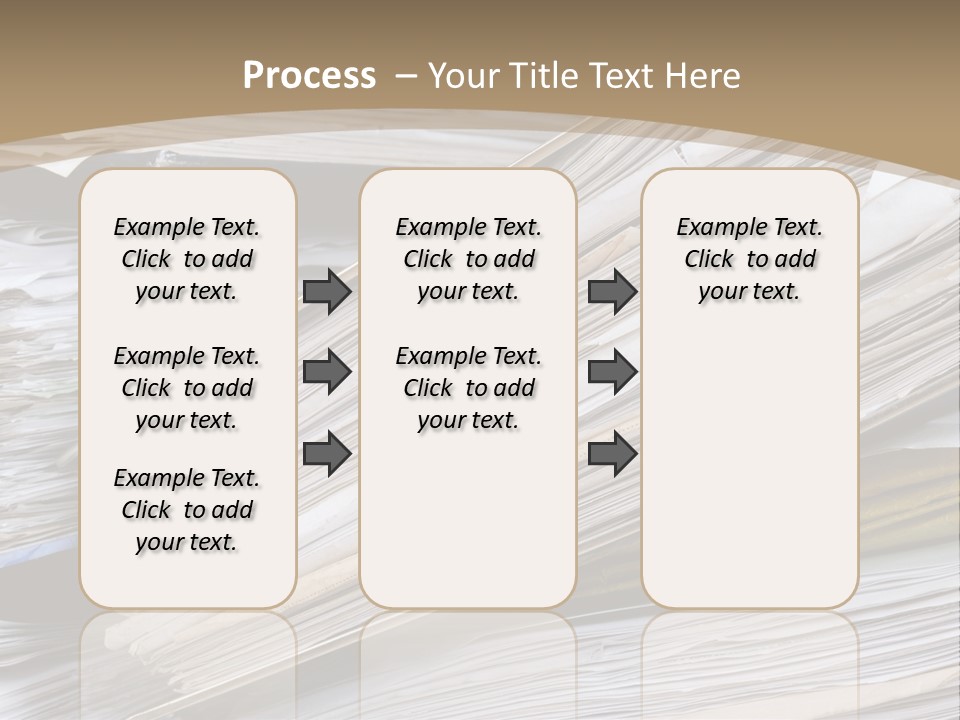 Process – Your Title Text Here

Example Text. Click to add your text.

Example Text. Click to add your text.

Example Text. Click to add your text.

Example Text. Click to add your text.

Example Text. Click to add your text.

Example Text. Click to add your text.